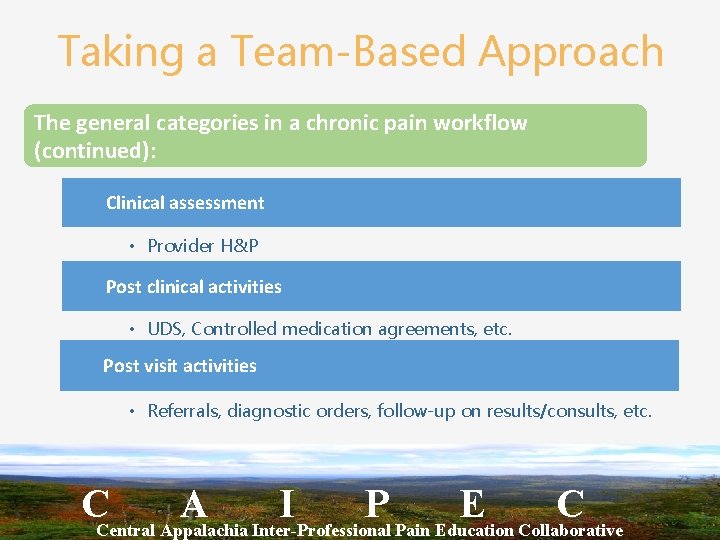 Taking a Team-Based Approach

The general categories in a chronic pain workflow (continued):

Clinical assessment

• Provider H&P

Post clinical activities

• UDS, Controlled medication agreements, etc.

Post visit activities

• Referrals, diagnostic orders, follow-up on results/consults, etc.

C A I P E C
Central Appalachia Inter-Professional Pain Education Collaborative